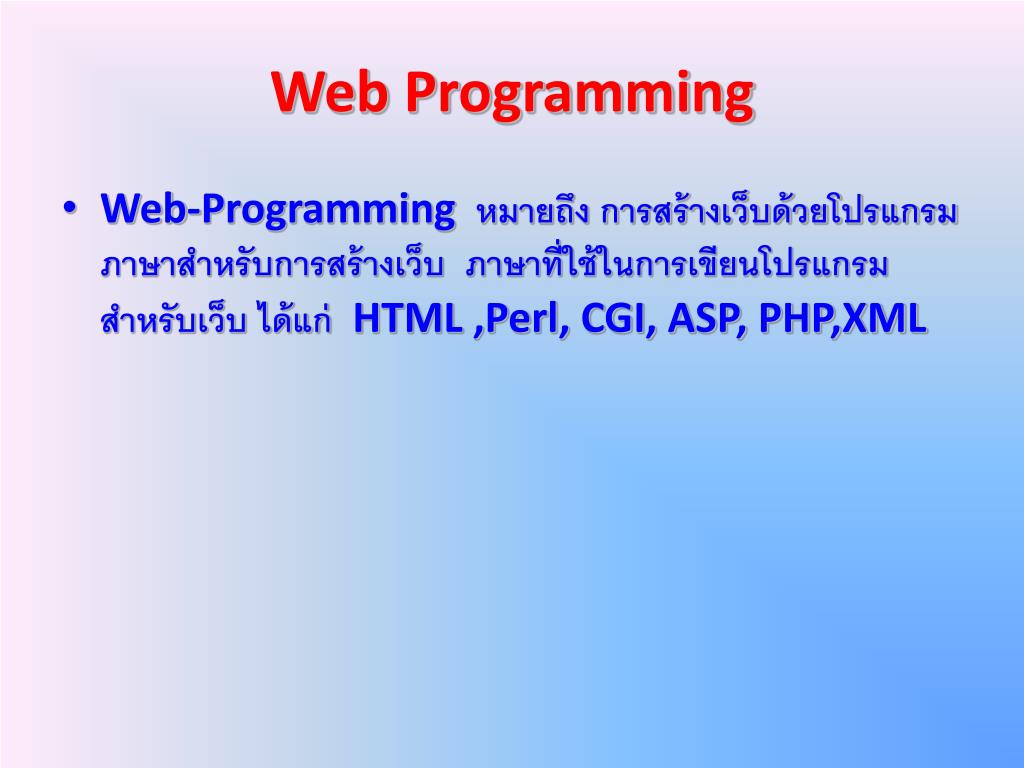 Web Programming

• Web-Programming หมายถึง การสร้างเว็บด้วยโปรแกรมภาษาสำหรับการสร้างเว็บ ภาษาที่ใช้ในการเขียนโปรแกรมสำหรับเว็บ ได้แก่ HTML ,Perl, CGI, ASP, PHP,XML